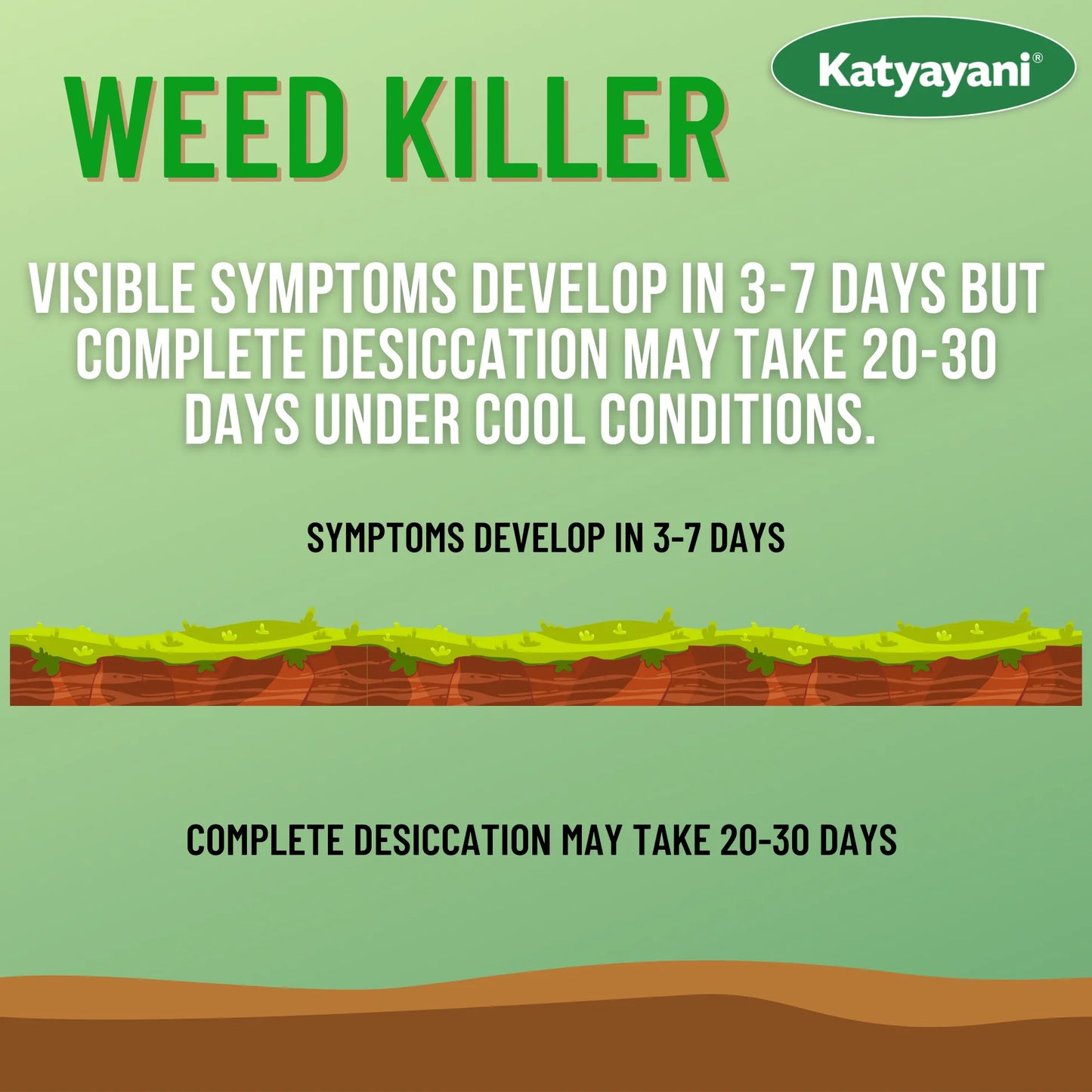 WEED KILLER

Katyayani®

VISIBLE SYMPTOMS DEVELOP IN 3-7 DAYS BUT COMPLETE DESICCATION MAY TAKE 20-30 DAYS UNDER COOL CONDITIONS.

SYMPTOMS DEVELOP IN 3-7 DAYS

COMPLETE DESICCATION MAY TAKE 20-30 DAYS